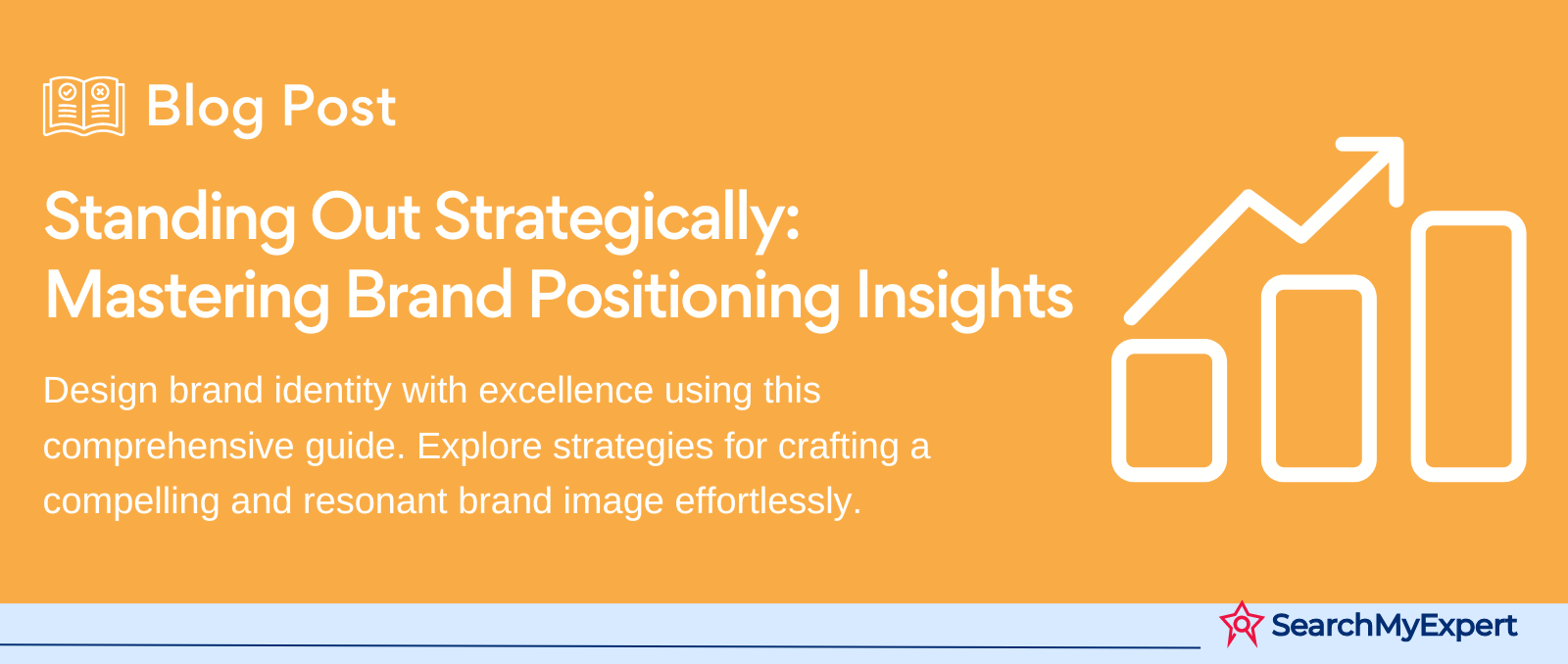 Blog Post

Standing Out Strategically: Mastering Brand Positioning Insights

Design brand identity with excellence using this comprehensive guide. Explore strategies for crafting a compelling and resonant brand image effortlessly.

SearchMyExpert